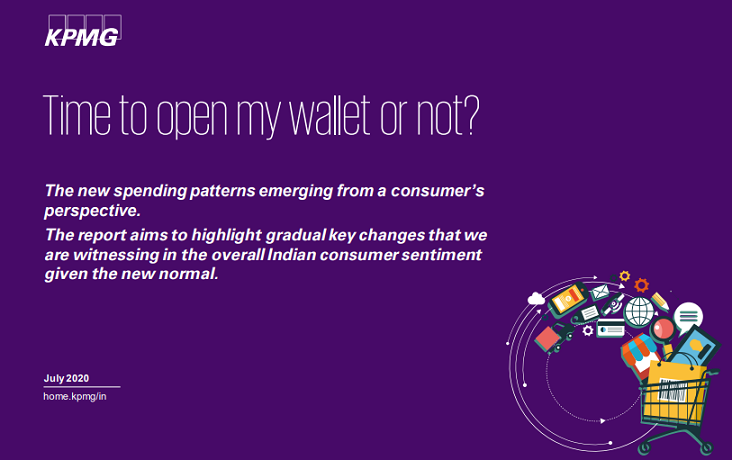 KPMG

Time to open my wallet or not?

The new spending patterns emerging from a consumer's perspective.

The report aims to highlight gradual key changes that we are witnessing in the overall Indian consumer sentiment given the new normal.

July 2020

home.kpmg/in